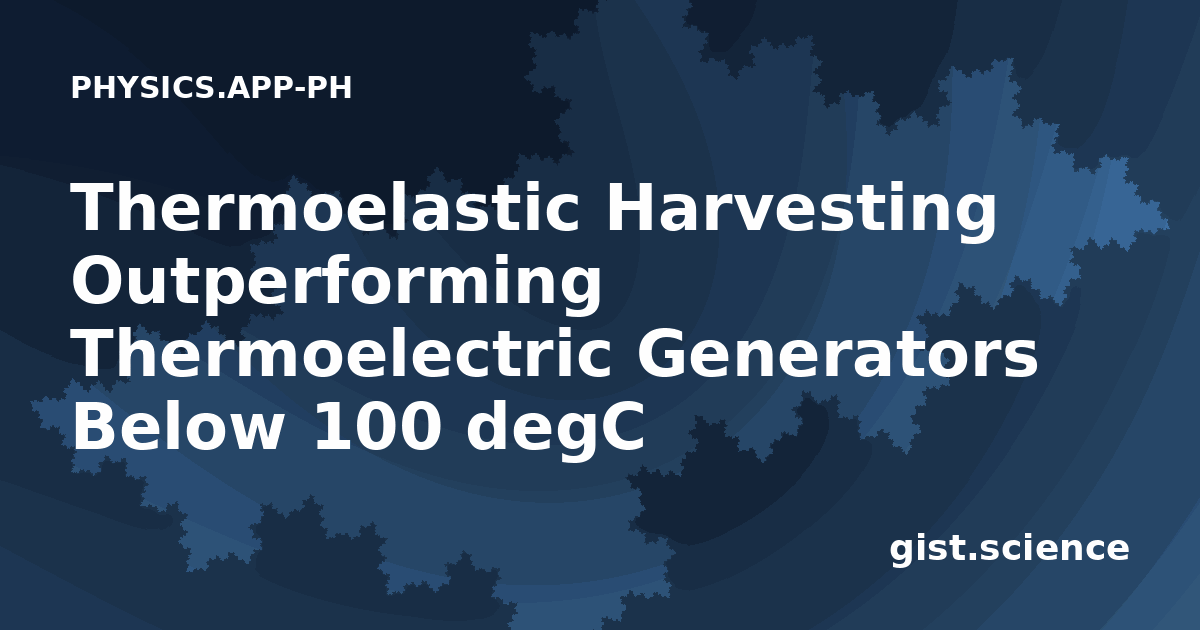 PHYSICS.APP-PH

Thermoelastic Harvesting Outperforming Thermoelectric Generators Below 100 degC

gist.science